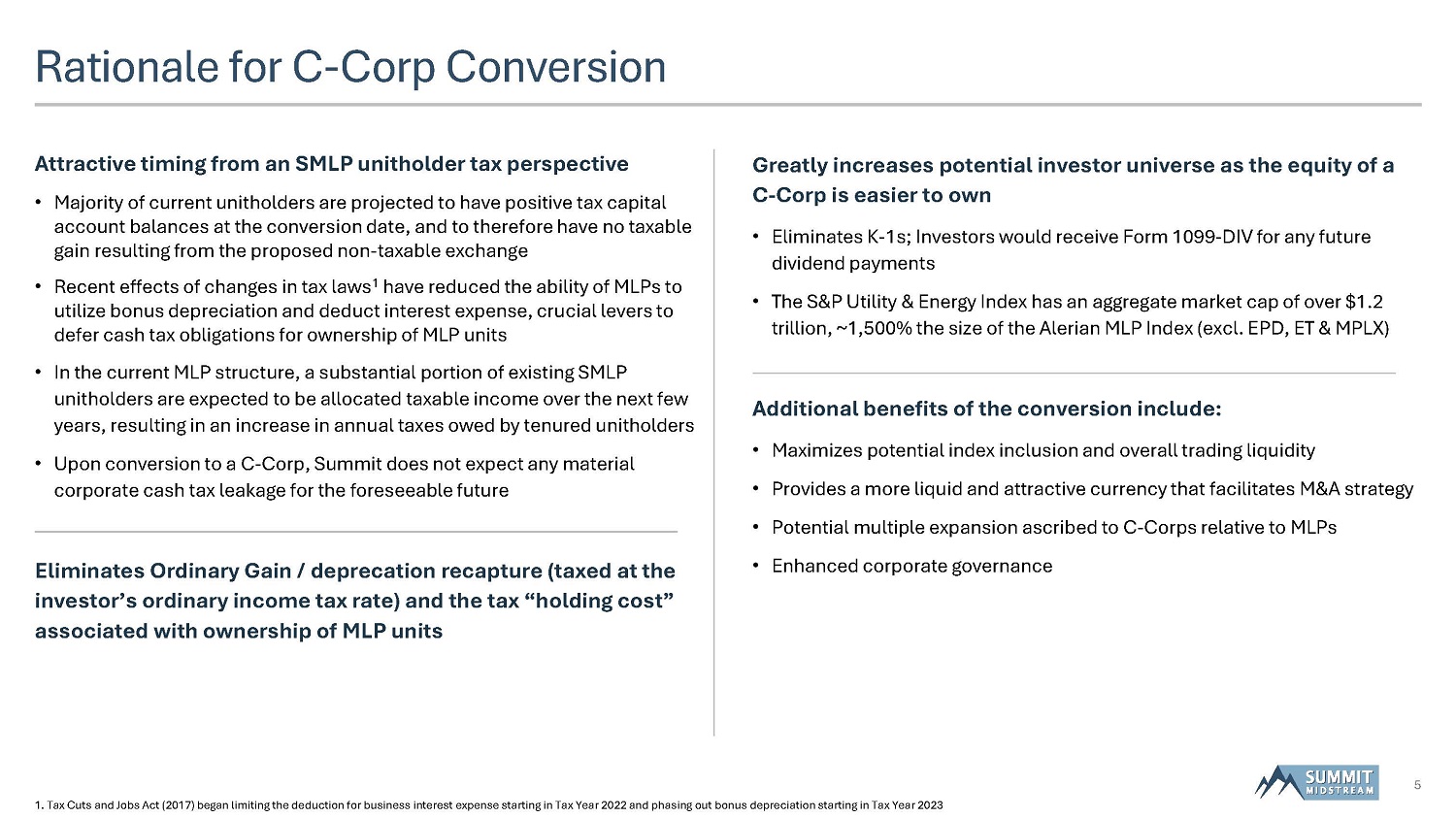 Rationale for C-Corp Conversion

Attractive timing from an SMLP unitholder tax perspective

• Majority of current unitholders are projected to have positive tax capital account balances at the conversion date, and to therefore have no taxable gain resulting from the proposed non-taxable exchange

• Recent effects of changes in tax laws$^1$ have reduced the ability of MLPs to utilize bonus depreciation and deduct interest expense, crucial levers to defer cash tax obligations for ownership of MLP units

• In the current MLP structure, a substantial portion of existing SMLP unitholders are expected to be allocated taxable income over the next few years, resulting in an increase in annual taxes owed by tenured unitholders

• Upon conversion to a C-Corp, Summit does not expect any material corporate cash tax leakage for the foreseeable future

Eliminates Ordinary Gain / deprecation recapture (taxed at the investor's ordinary income tax rate) and the tax "holding cost" associated with ownership of MLP units

Greatly increases potential investor universe as the equity of a C-Corp is easier to own

• Eliminates K-1s; Investors would receive Form 1099-DIV for any future dividend payments

• The S&P Utility & Energy Index has an aggregate market cap of over $1.2 trillion, ~1,500% the size of the Alerian MLP Index (excl. EPD, ET & MPLX)

Additional benefits of the conversion include:

• Maximizes potential index inclusion and overall trading liquidity

• Provides a more liquid and attractive currency that facilitates M&A strategy

• Potential multiple expansion ascribed to C-Corps relative to MLPs

• Enhanced corporate governance

1. Tax Cuts and Jobs Act (2017) began limiting the deduction for business interest expense starting in Tax Year 2022 and phasing out bonus depreciation starting in Tax Year 2023

SUMMIT MIDSTREAM

5